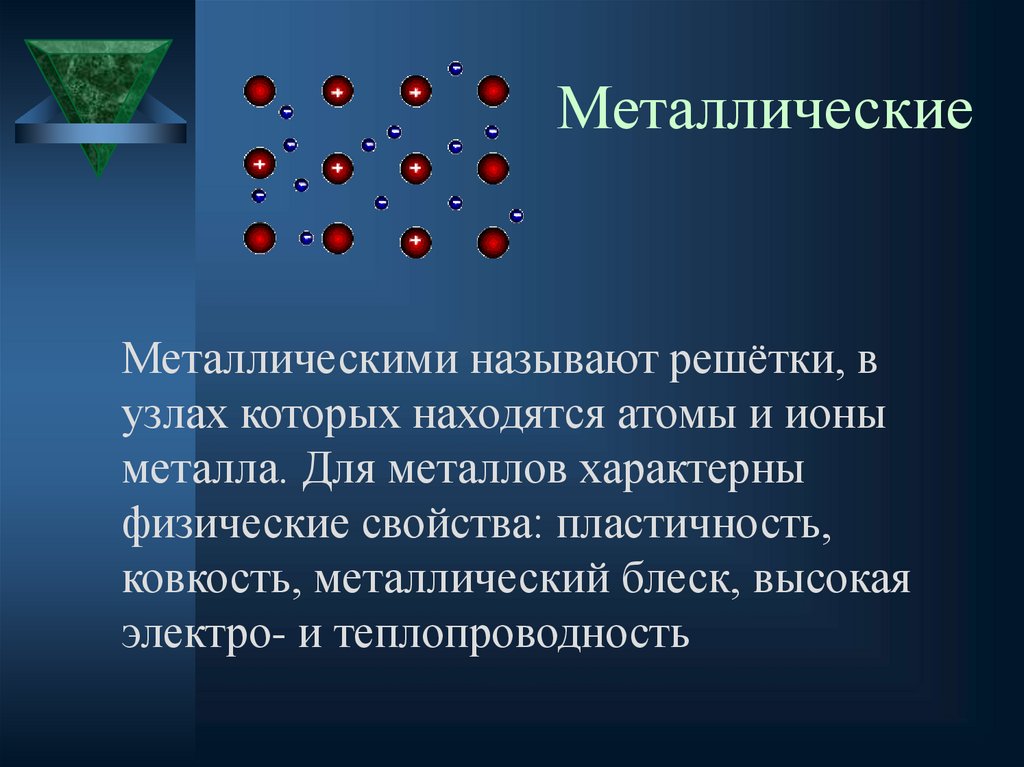 Металлические

Металлическими называют решётки, в узлах которых находятся атомы и ионы металла. Для металлов характерны физические свойства: пластичность, ковкость, металлический блеск, высокая электро- и теплопроводность